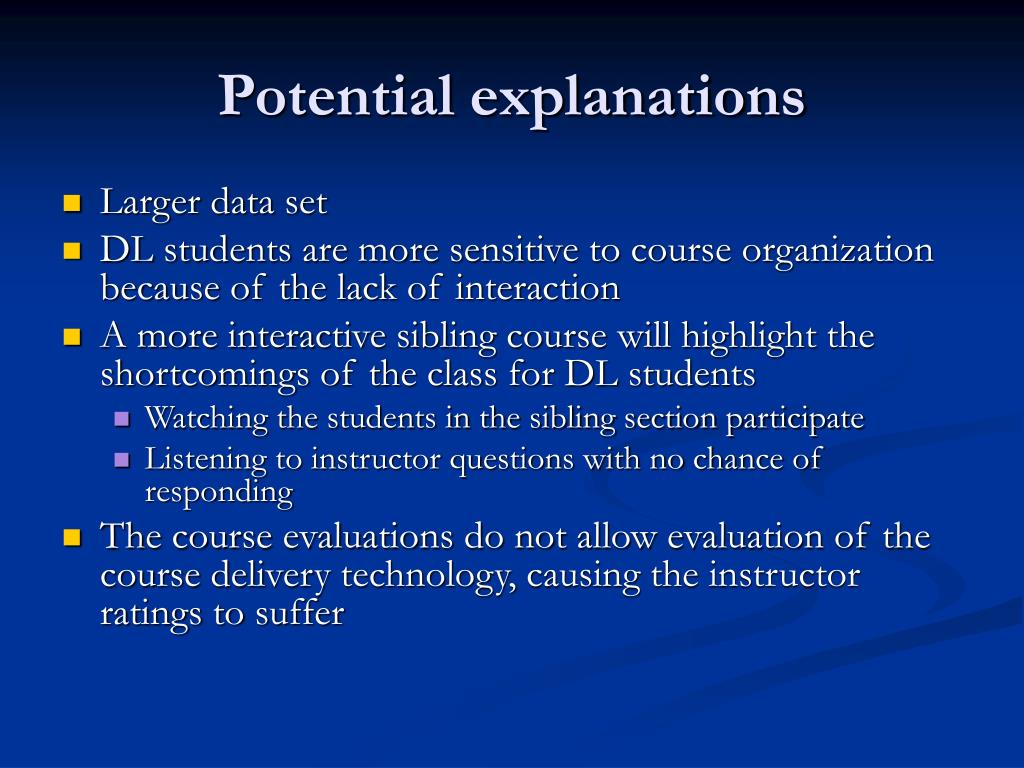 Potential explanations

- Larger data set
- DL students are more sensitive to course organization because of the lack of interaction
- A more interactive sibling course will highlight the shortcomings of the class for DL students
  - Watching the students in the sibling section participate
  - Listening to instructor questions with no chance of responding
- The course evaluations do not allow evaluation of the course delivery technology, causing the instructor ratings to suffer